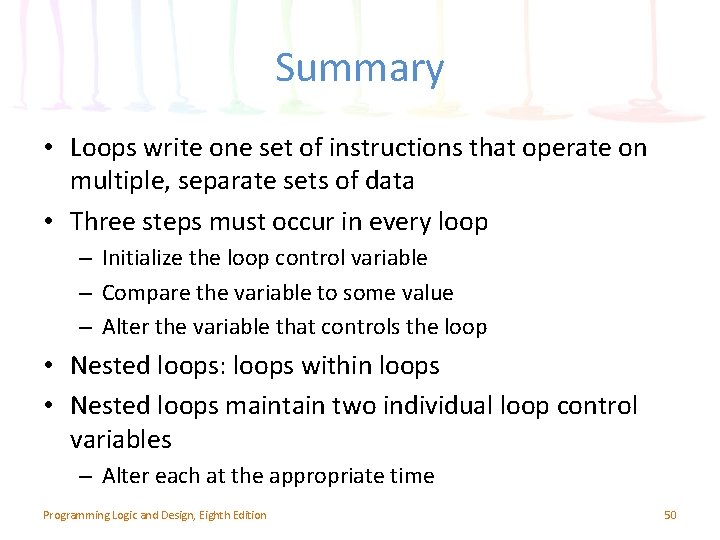 Summary

• Loops write one set of instructions that operate on multiple, separate sets of data
• Three steps must occur in every loop
– Initialize the loop control variable
– Compare the variable to some value
– Alter the variable that controls the loop
• Nested loops: loops within loops
• Nested loops maintain two individual loop control variables
– Alter each at the appropriate time

Programming Logic and Design, Eighth Edition

50